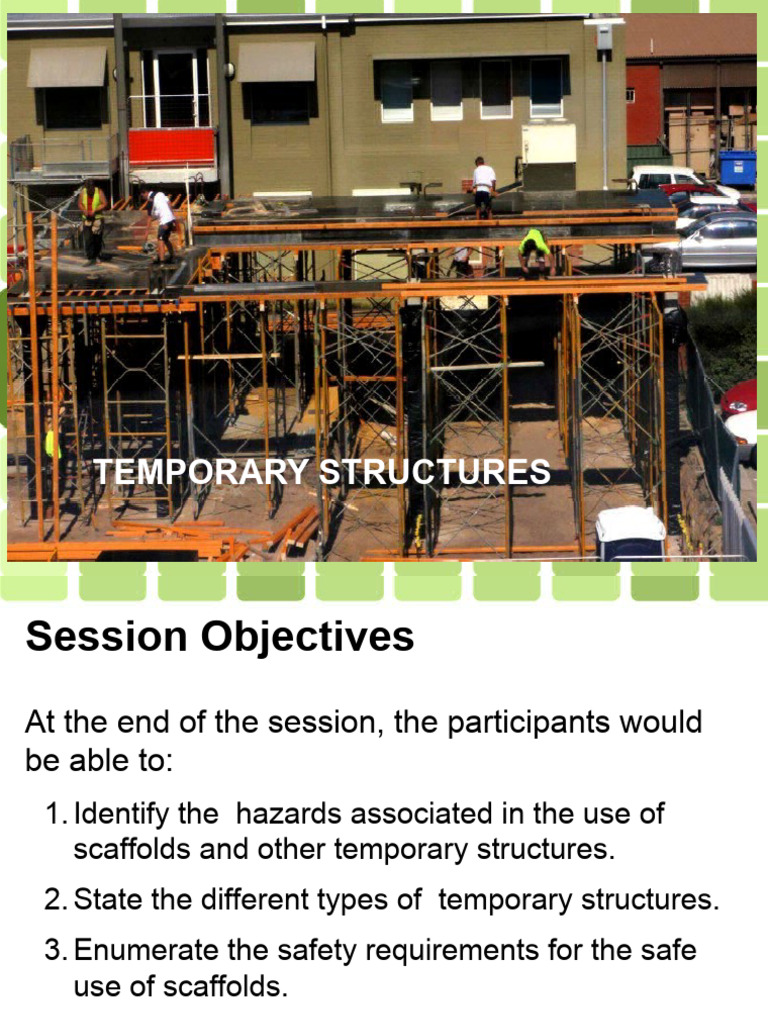 TEMPORARY STRUCTURES

Session Objectives

At the end of the session, the participants would be able to:

1. Identify the hazards associated in the use of scaffolds and other temporary structures.

2. State the different types of temporary structures.

3. Enumerate the safety requirements for the safe use of scaffolds.